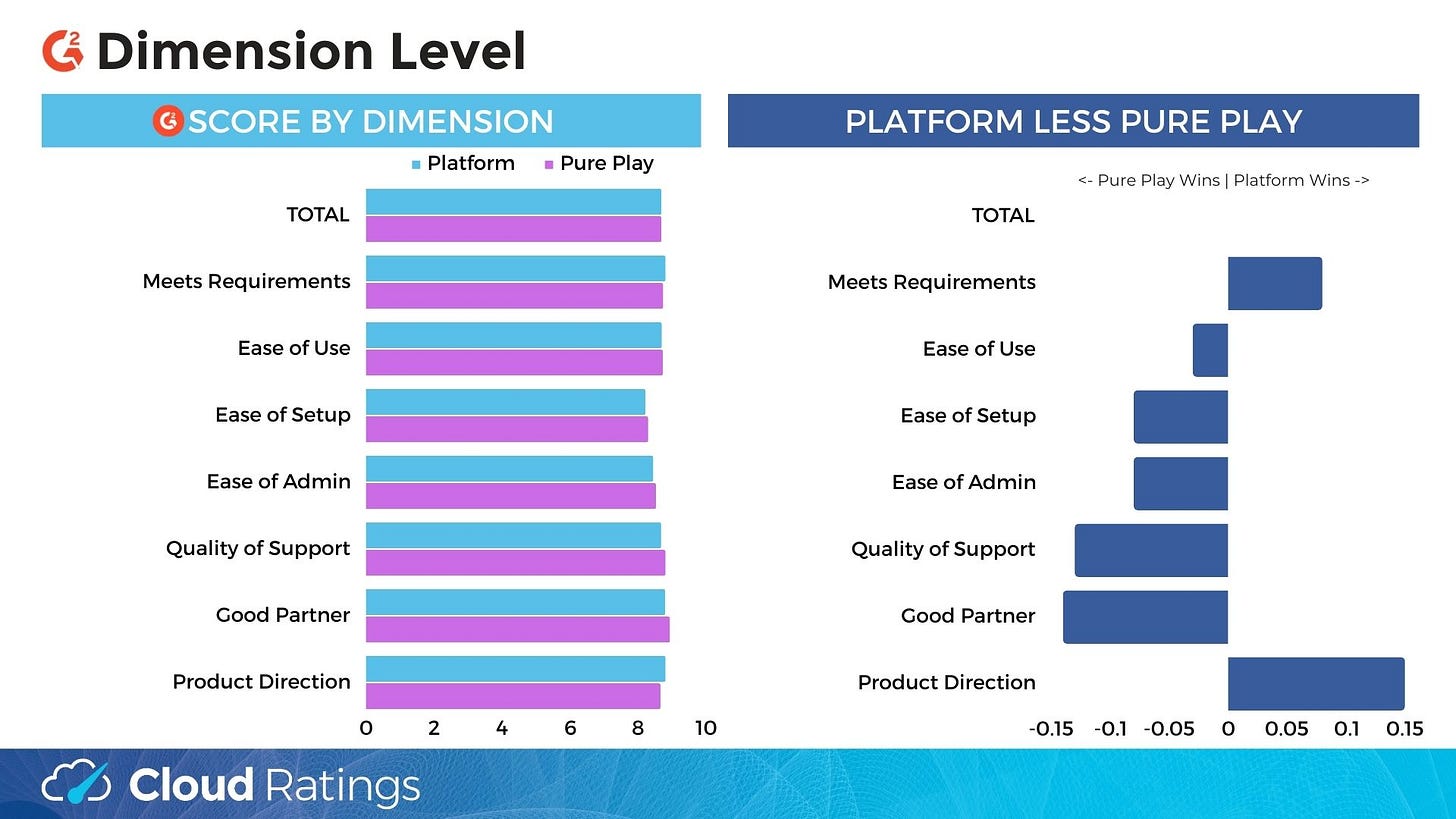 Dimension Level

SCORE BY DIMENSION

Platform Pure Play

TOTAL
Meets Requirements
Ease of Use
Ease of Setup
Ease of Admin
Quality of Support
Good Partner
Product Direction

0 2 4 6 8 10

PLATFORM LESS PURE PLAY

<- Pure Play Wins | Platform Wins ->

TOTAL
Meets Requirements
Ease of Use
Ease of Setup
Ease of Admin
Quality of Support
Good Partner
Product Direction

-0.15 -0.1 -0.05 0 0.05 0.1 0.15

Cloud Ratings